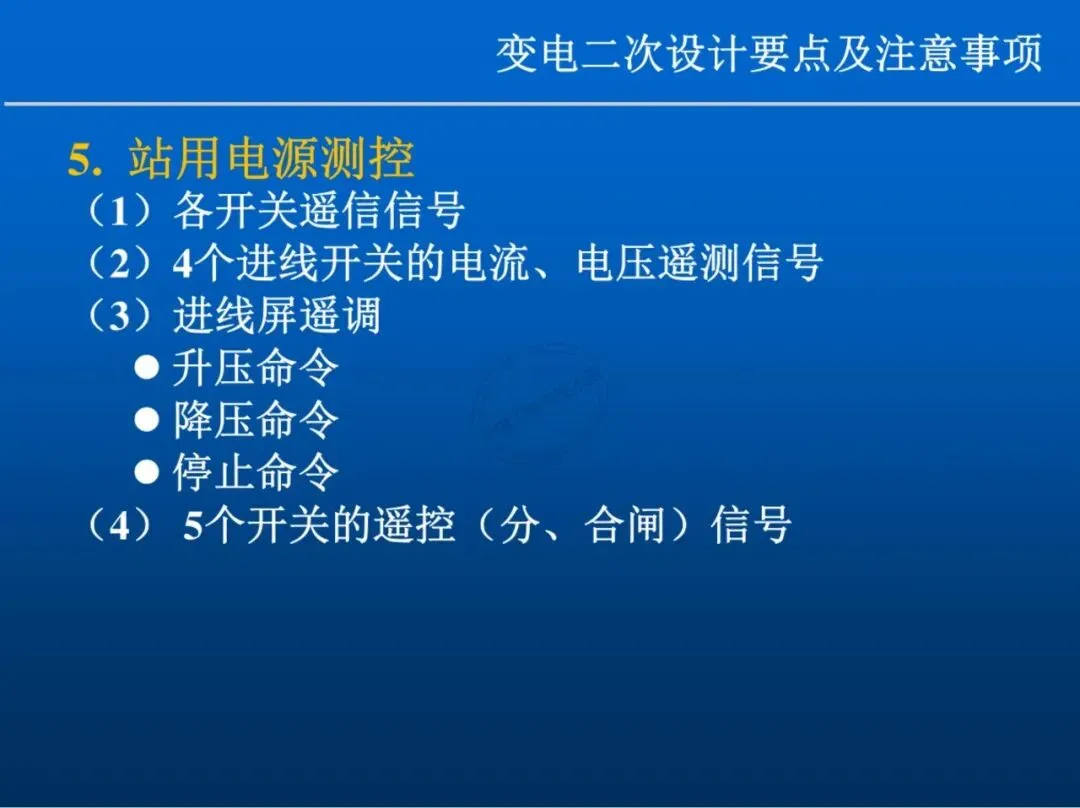 变电二次设计要点及注意事项

5. 站用电源测控
（1）各开关遥信信号
（2）4个进线开关的电流、电压遥测信号
（3）进线屏遥调
● 升压命令
● 降压命令
● 停止命令
（4） 5个开关的遥控（分、合闸）信号